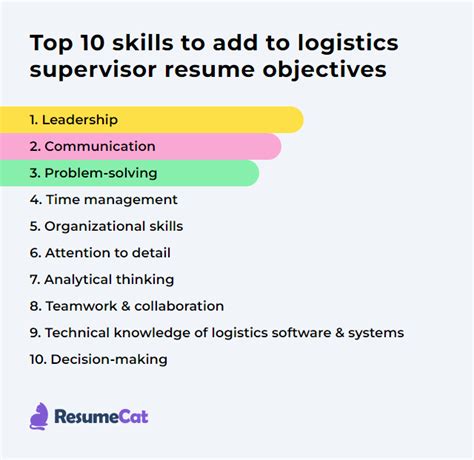 Top 10 skills to add to logistics supervisor resume objectives

1. Leadership
2. Communication
3. Problem-solving
4. Time management
5. Organizational skills
6. Attention to detail
7. Analytical thinking
8. Teamwork & collaboration
9. Technical knowledge of logistics software & systems
10. Decision-making

ResumeCat